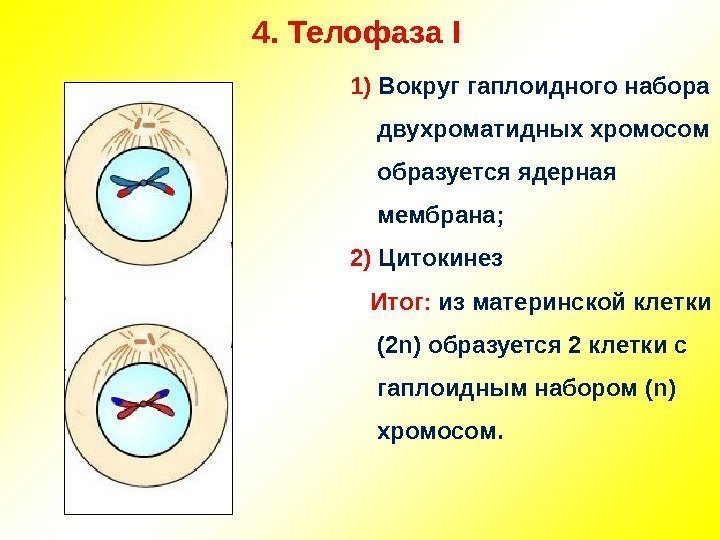 4. Телофаза I

1) Вокруг гаплоидного набора двухроматидных хромосом образуется ядерная мембрана;

2) Цитокинез

Итог: из материнской клетки (2n) образуется 2 клетки с гаплоидным набором (n) хромосом.